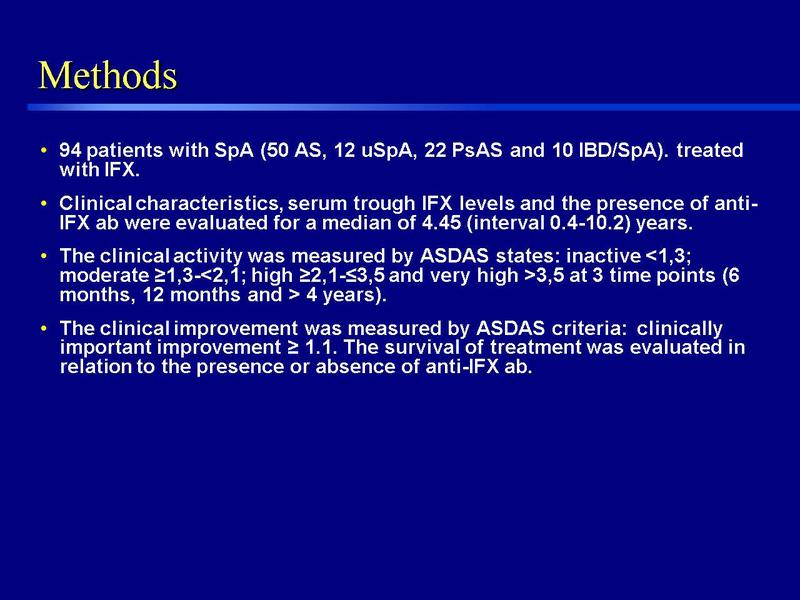 Methods

• 94 patients with SpA (50 AS, 12 uSpA, 22 PsAS and 10 IBD/SpA). treated with IFX.

• Clinical characteristics, serum trough IFX levels and the presence of anti-IFX ab were evaluated for a median of 4.45 (interval 0.4-10.2) years.

• The clinical activity was measured by ASDAS states: inactive <1,3; moderate ≥1,3-<2,1; high ≥2,1-≤3,5 and very high >3,5 at 3 time points (6 months, 12 months and > 4 years).

• The clinical improvement was measured by ASDAS criteria: clinically important improvement ≥ 1.1. The survival of treatment was evaluated in relation to the presence or absence of anti-IFX ab.